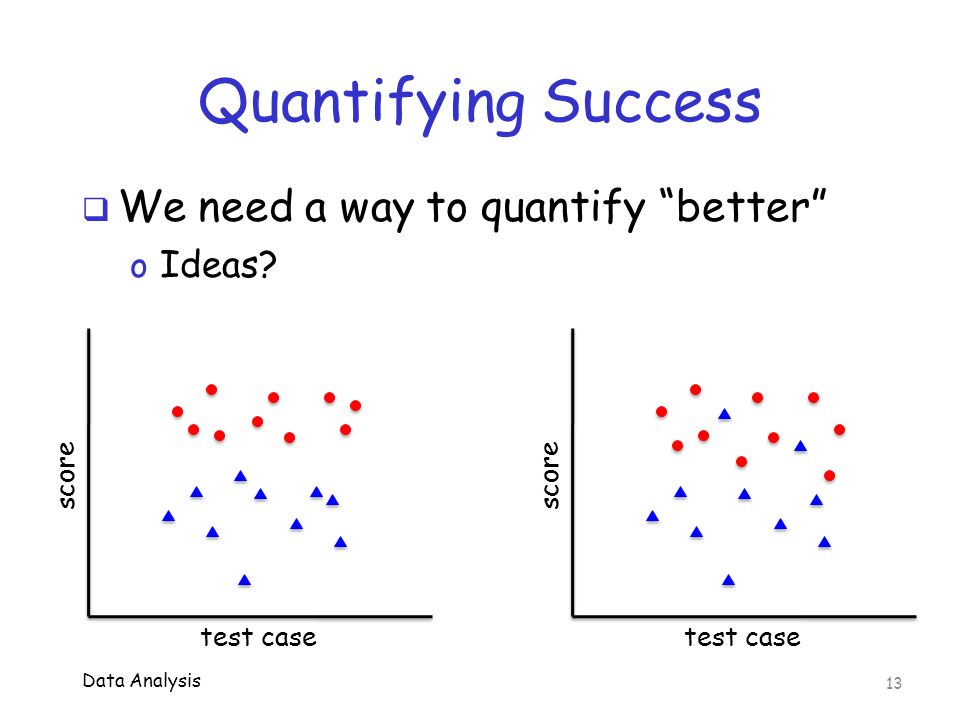 Quantifying Success

❑ We need a way to quantify “better”
o Ideas?

score

test case

score

test case

Data Analysis

13